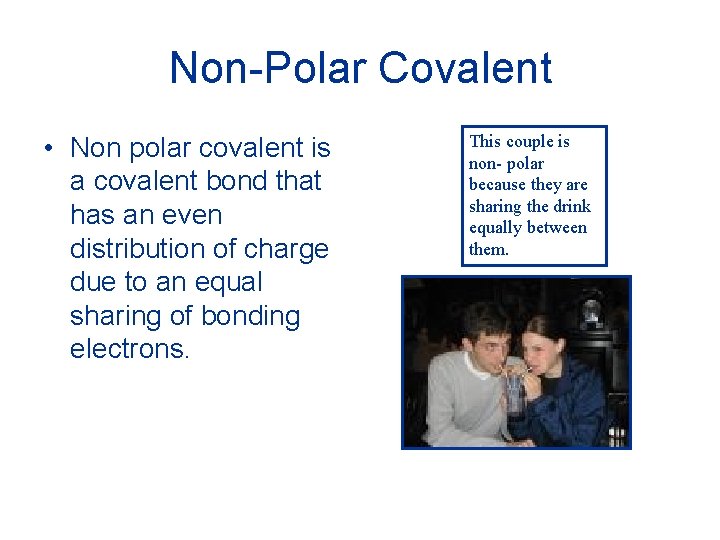 Non-Polar Covalent

• Non polar covalent is a covalent bond that has an even distribution of charge due to an equal sharing of bonding electrons.

This couple is non- polar because they are sharing the drink equally between them.